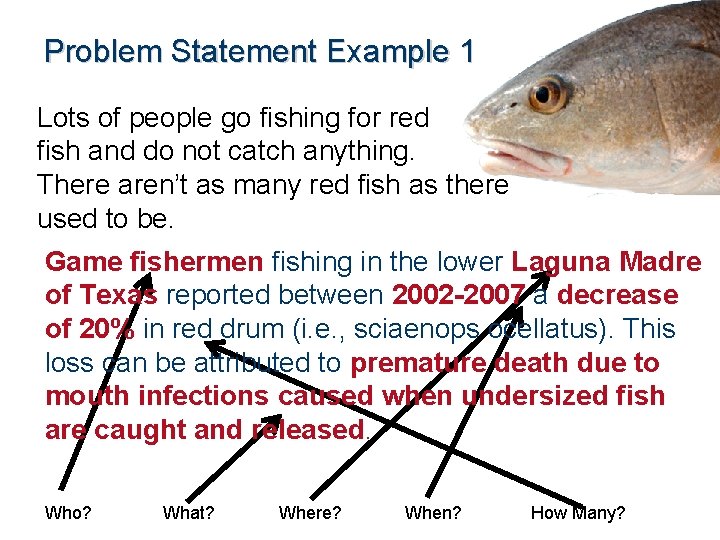 Problem Statement Example 1

Lots of people go fishing for red fish and do not catch anything. There aren't as many red fish as there used to be.

Game fishermen fishing in the lower Laguna Madre of Texas reported between 2002-2007 a decrease of 20% in red drum (i.e., sciaenops ocellatus). This loss can be attributed to premature death due to mouth infections caused when undersized fish are caught and released.

Who? What? Where? When? How Many?